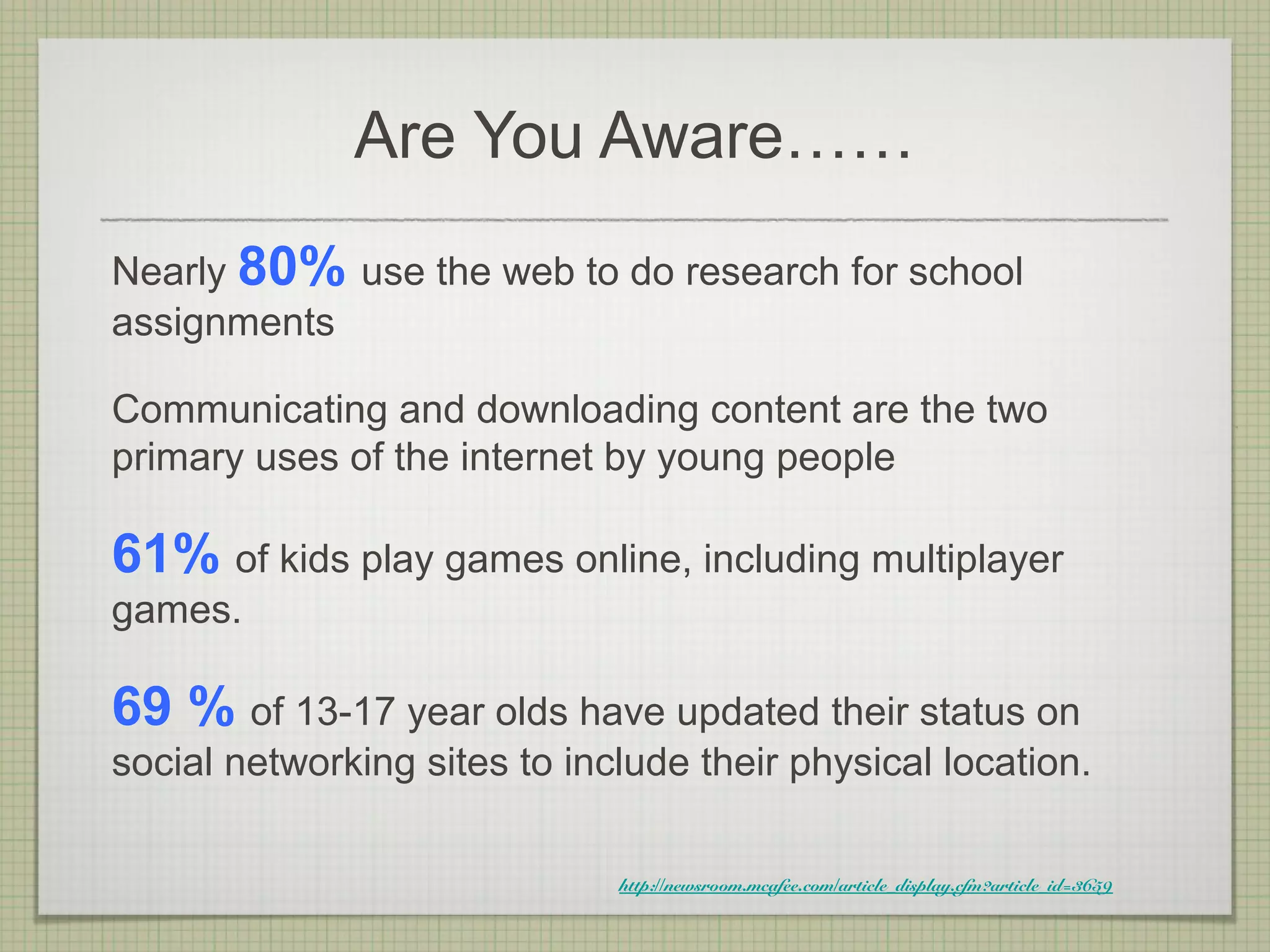 Are You Aware……

Nearly 80% use the web to do research for school assignments

Communicating and downloading content are the two primary uses of the internet by young people

61% of kids play games online, including multiplayer games.

69 % of 13-17 year olds have updated their status on social networking sites to include their physical location.

http://newsroom.mcafee.com/article_display.cfm?article_id=3659